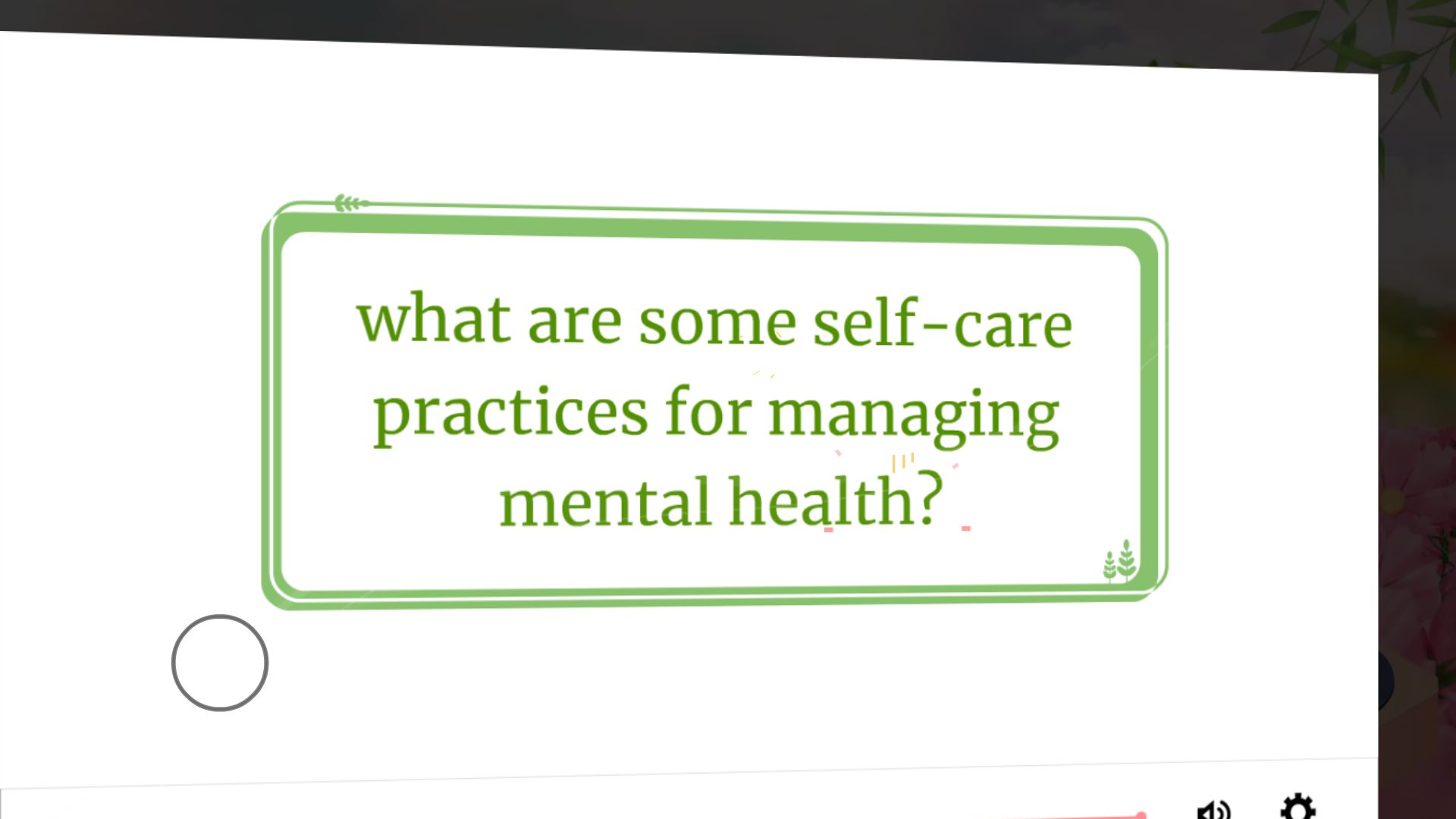 what are some self-care practices for managing mental health?